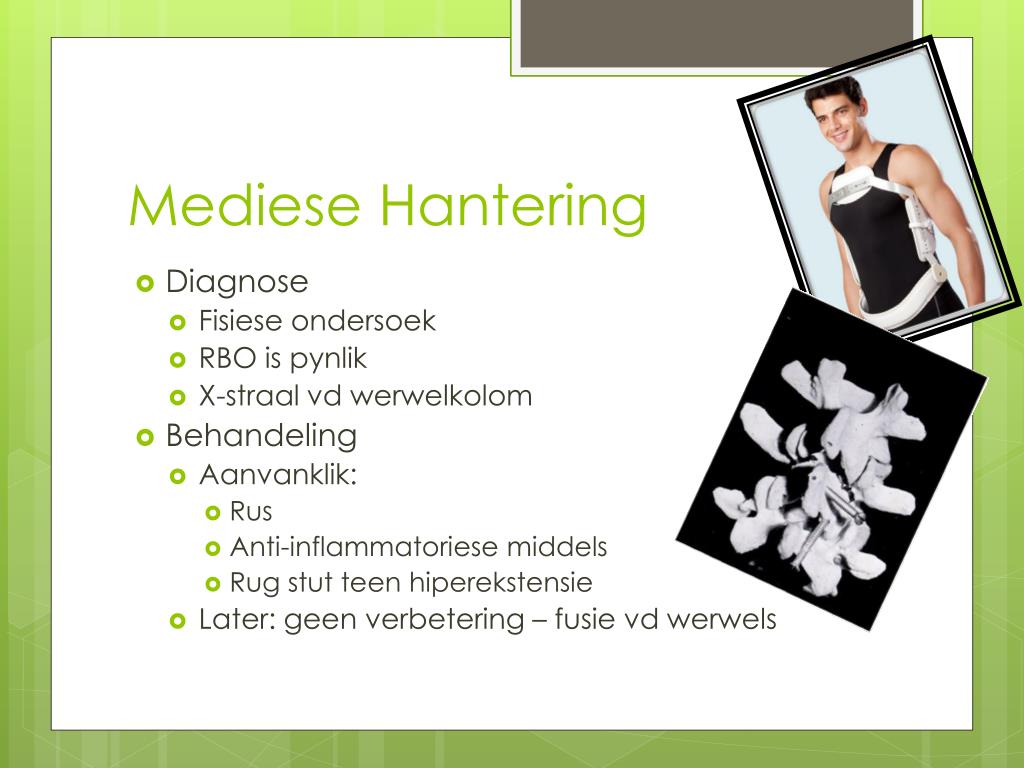 Mediese Hantering

Diagnose
Fisiese ondersoek
RBO is pynlik
X-straal vd werwelkolom
Behandeling
Aanvanklik:
Rus
Anti-inflammatoriese middels
Rug stut teen hiperekstensie
Later: geen verbetering – fusie vd werwels